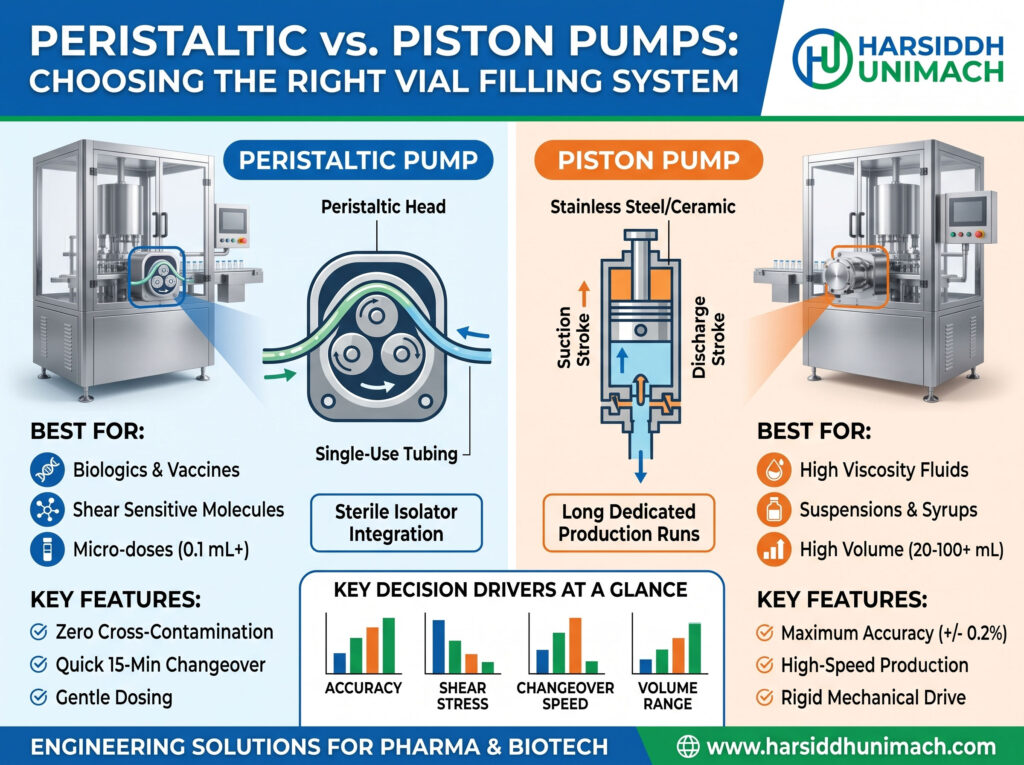 PERISTALTIC vs. PISTON PUMPS: CHOOSING THE RIGHT VIAL FILLING SYSTEM

HARSIDDH UNIMACH

PERISTALTIC PUMP

Peristaltic Head

Single-Use Tubing

Sterile Isolator Integration

BEST FOR:

Biologics & Vaccines

Shear Sensitive Molecules

Micro-doses (0.1 mL+)

KEY FEATURES:

Zero Cross-Contamination

Quick 15-Min Changeover

Gentle Dosing

PISTON PUMP

Stainless Steel/Ceramic

Suction Stroke

Discharge Stroke

Long Dedicated Production Runs

BEST FOR:

High Viscosity Fluids

Suspensions & Syrups

High Volume (20-100+ mL)

KEY FEATURES:

Maximum Accuracy (+/- 0.2%)

High-Speed Production

Rigid Mechanical Drive

KEY DECISION DRIVERS AT A GLANCE

ACCURACY

SHEAR STRESS

CHANGEOVER SPEED

VOLUME RANGE

ENGINEERING SOLUTIONS FOR PHARMA & BIOTECH

www.harsiddhunimach.com